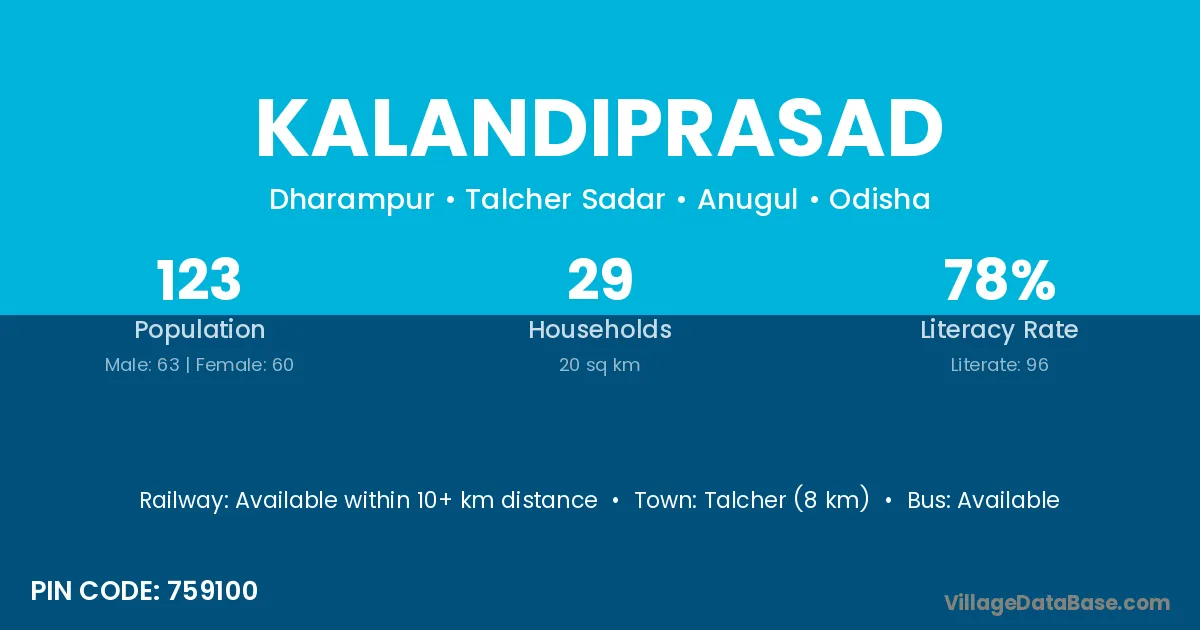 KALANDIPRASAD

Dharampur • Talcher Sadar • Anugul • Odisha

123
Population
Male: 63 | Female: 60

29
Households
20 sq km

78%
Literacy Rate
Literate: 96

Railway: Available within 10+ km distance • Town: Talcher (8 km) • Bus: Available

PIN CODE: 759100

VillageDataBase.com